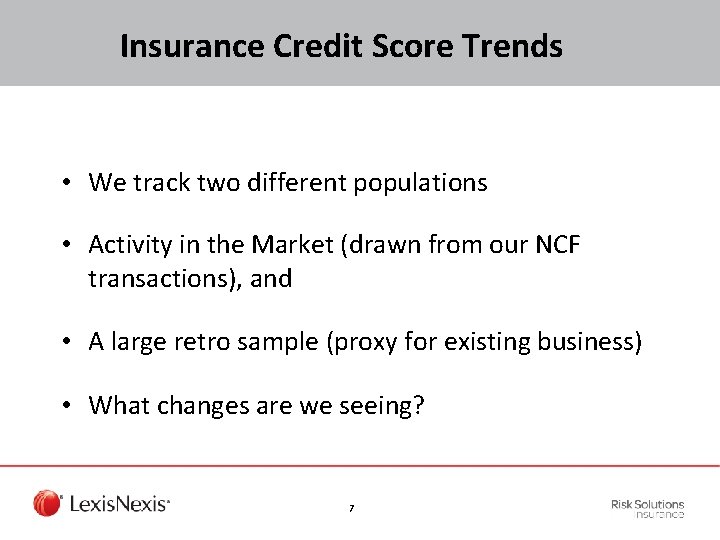 Insurance Credit Score Trends

• We track two different populations

• Activity in the Market (drawn from our NCF transactions), and

• A large retro sample (proxy for existing business)

• What changes are we seeing?

LexisNexis®

7

Risk Solutions
Insurance